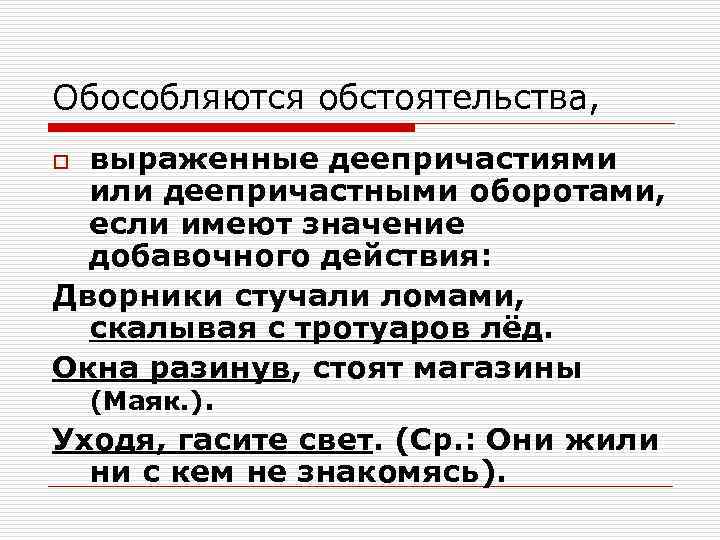 Обособляются обстоятельства,

выраженные деепричастиями или деепричастными оборотами, если имеют значение добавочного действия:

Дворники стучали ломами, скалывая с тротуаров лёд.

Окна разинув, стоят магазины (Маяк.).

Уходя, гасите свет. (Ср.: Они жили ни с кем не знакомясь).